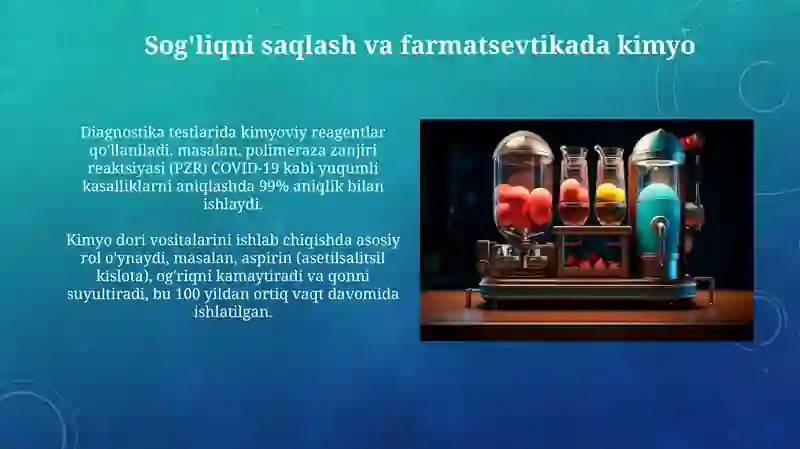 Sog'liqni saqlash va farmatsevtikada kimyo

Diagnostika testlarida kimyoviy reagentlar qo'llaniladi, masalan, polimeraza zanjiri reaktsiyasi (PZR) COVID-19 kabi yuqumli kasalliklarni aniqlashda 99% aniqlik bilan ishlaydi.

Kimyo dori vositalarini ishlab chiqishda asosiy rol o'ynaydi, masalan, aspirin (asetilsalitsil kislota), og'riqni kamaytiradi va qonni suyultiradi, bu 100 yildan ortiq vaqt davomida ishlatilgan.